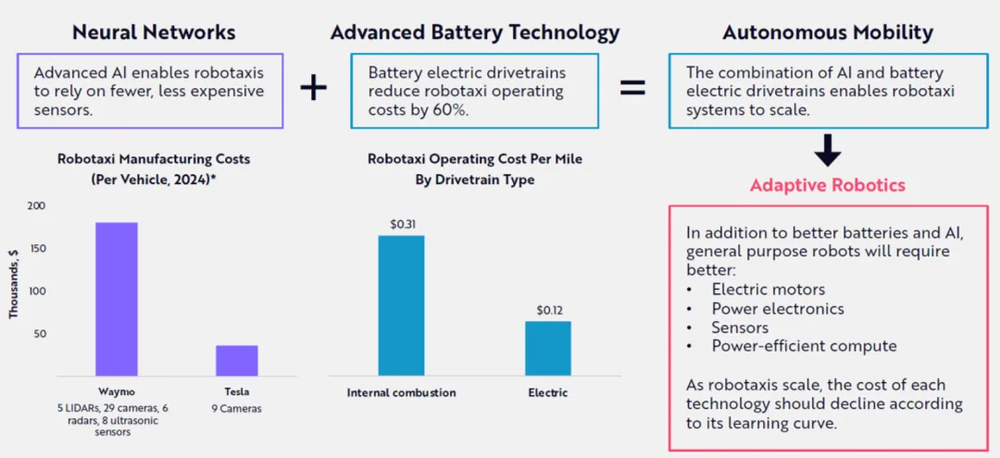 Neural Networks

Advanced AI enables robotaxis to rely on fewer, less expensive sensors.

+

Advanced Battery Technology

Battery electric drivetrains reduce robotaxi operating costs by 60%.

=

Autonomous Mobility

The combination of AI and battery electric drivetrains enables robotaxi systems to scale.

Robotaxi Manufacturing Costs (Per Vehicle, 2024)*

Thousands, $

200
150
100
50

Waymo
5 LIDARs, 29 cameras, 6 radars, 8 ultrasonic sensors

Tesla
9 Cameras

Robotaxi Operating Cost Per Mile By Drivetrain Type

$0.31
$0.12

Internal combustion
Electric

Adaptive Robotics

In addition to better batteries and AI, general purpose robots will require better:
• Electric motors
• Power electronics
• Sensors
• Power-efficient compute

As robotaxis scale, the cost of each technology should decline according to its learning curve.